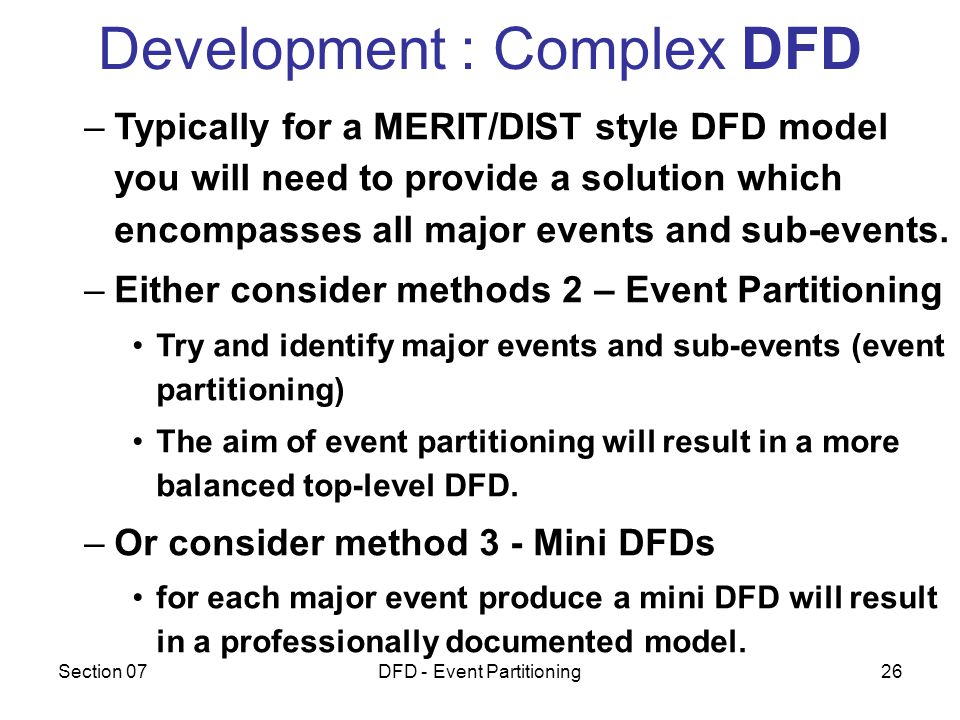 Development : Complex DFD

– Typically for a MERIT/DIST style DFD model you will need to provide a solution which encompasses all major events and sub-events.

– Either consider methods 2 – Event Partitioning

• Try and identify major events and sub-events (event partitioning)

• The aim of event partitioning will result in a more balanced top-level DFD.

– Or consider method 3 - Mini DFDs

• for each major event produce a mini DFD will result in a professionally documented model.

Section 07

DFD - Event Partitioning

26